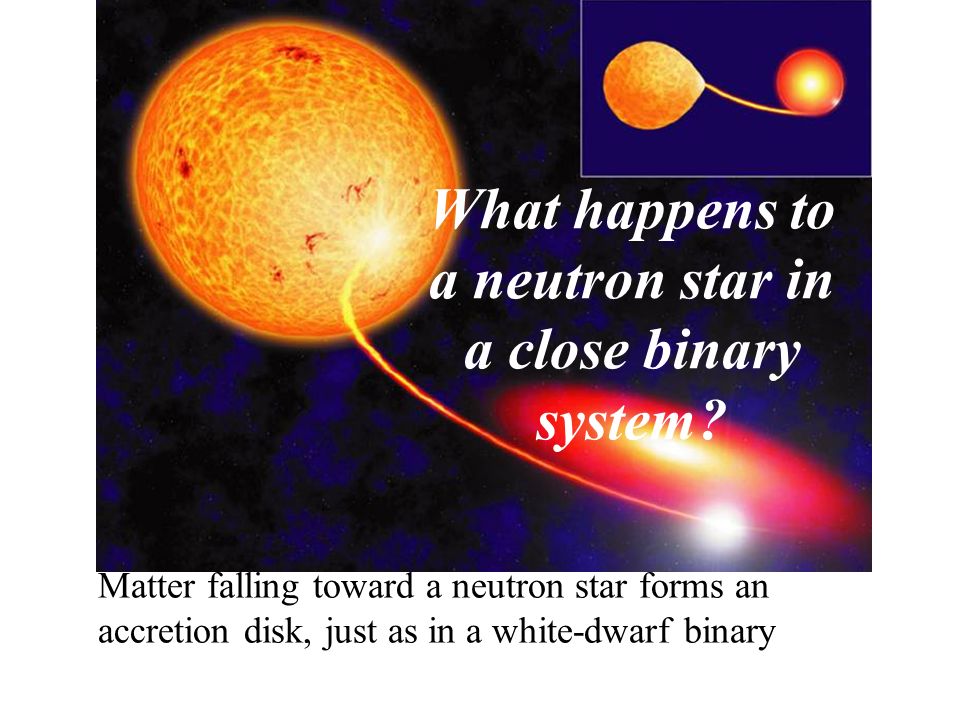 What happens to a neutron star in a close binary system?

Matter falling toward a neutron star forms an accretion disk, just as in a white-dwarf binary